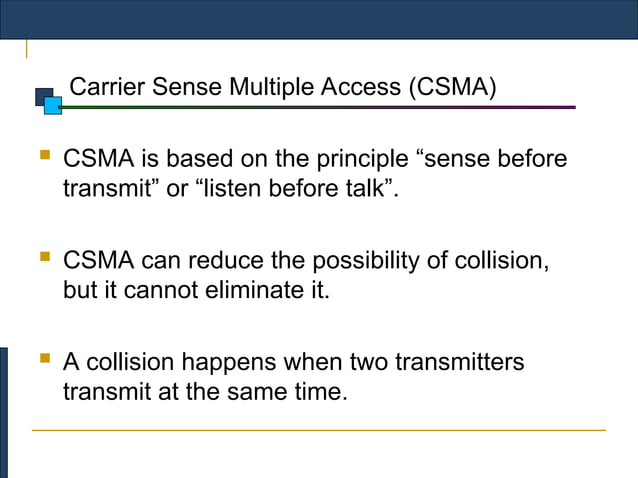 Carrier Sense Multiple Access (CSMA)

CSMA is based on the principle “sense before transmit” or “listen before talk”.

CSMA can reduce the possibility of collision, but it cannot eliminate it.

A collision happens when two transmitters transmit at the same time.